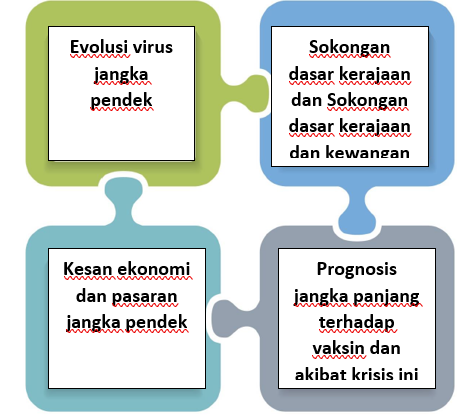 Evolusi virus jangka pendek

Sokongan dasar kerajaan dan Sokongan dasar kerajaan dan kewangan

Kesan ekonomi dan pasaran jangka pendek

Prognosis jangka panjang terhadap vaksin dan akibat krisis ini